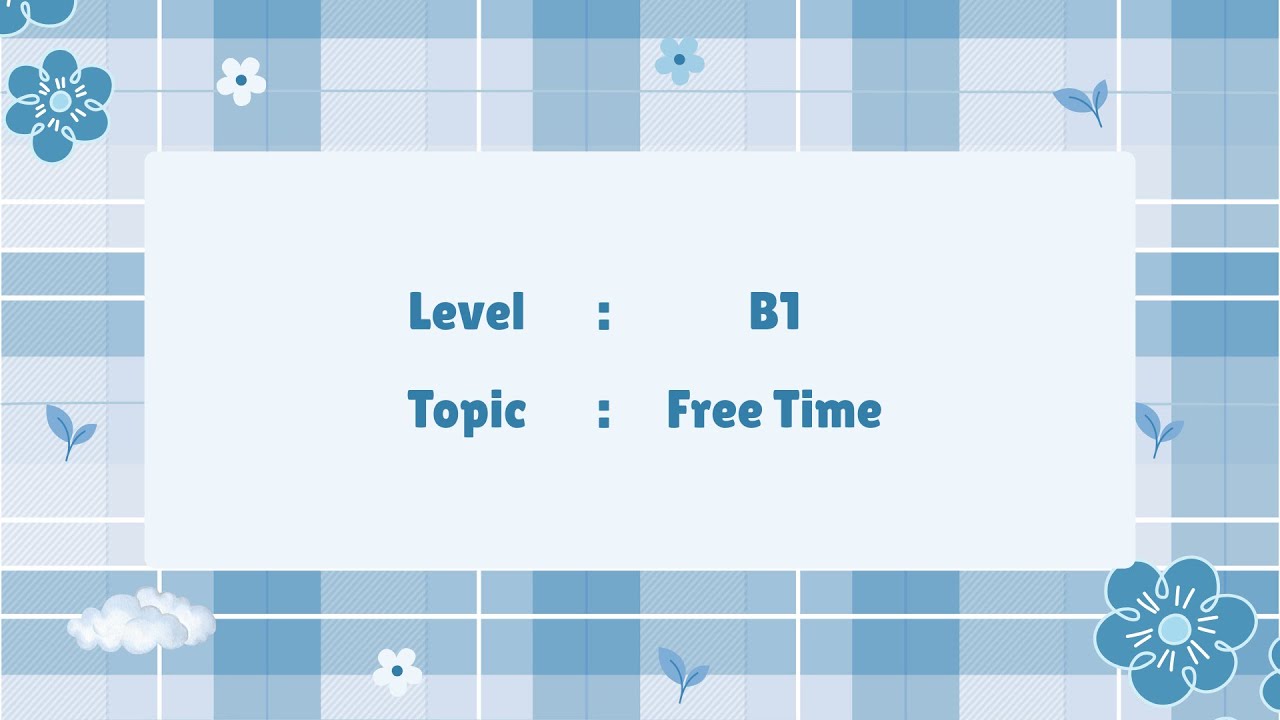 Level : B1

Topic : Free Time